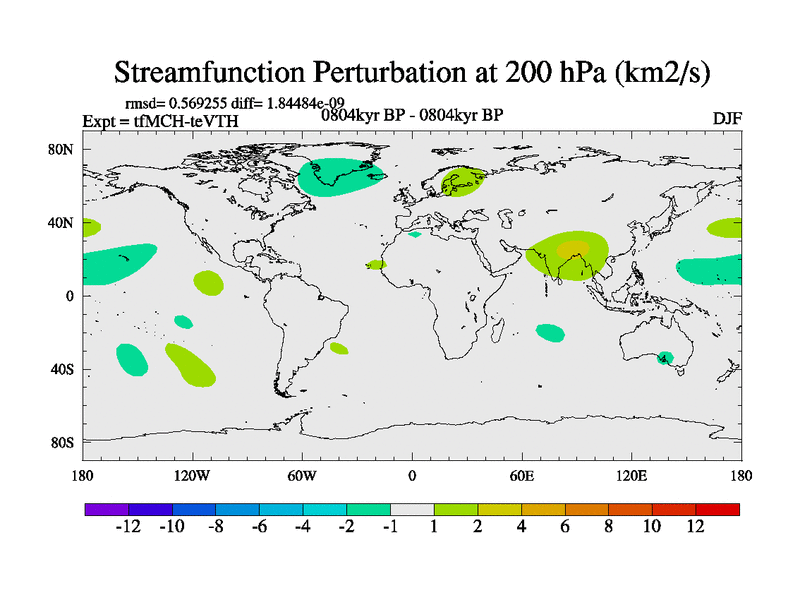 Streamfunction Perturbation at 200 hPa (km2/s)

rmsd= 0.569255 diff= 1.84484e-09

Expt = tfMCH-teVTH

0804kyr BP - 0804kyr BP

DJF

80N

40N

0

40S

80S

180

120W

60W

0

60E

120E

180

-12 -10 -8 -6 -4 -2 -1 1 2 4 6 8 10 12